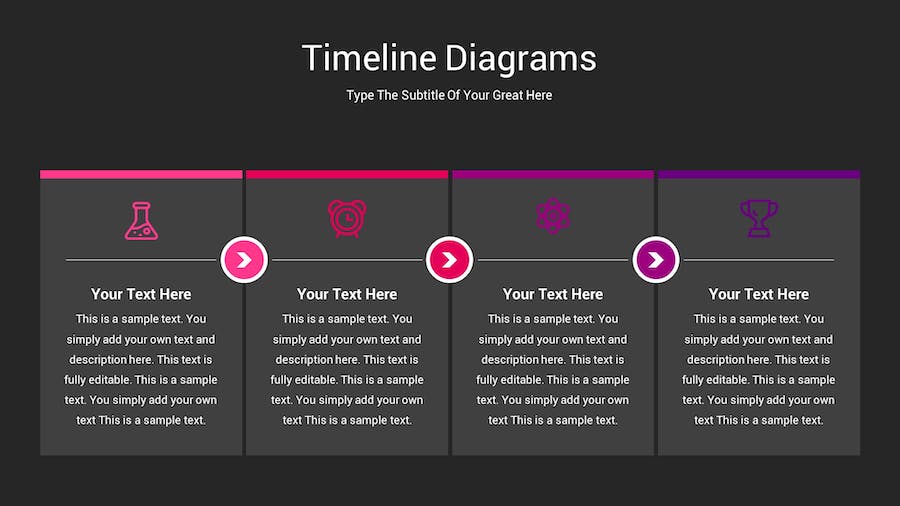 Timeline Diagrams

Type The Subtitle Of Your Great Here

Your Text Here

This is a sample text. You simply add your own text and description here. This text is fully editable. This is a sample text. You simply add your own text This is a sample text.

Your Text Here

This is a sample text. You simply add your own text and description here. This text is fully editable. This is a sample text. You simply add your own text This is a sample text.

Your Text Here

This is a sample text. You simply add your own text and description here. This text is fully editable. This is a sample text. You simply add your own text This is a sample text.

Your Text Here

This is a sample text. You simply add your own text and description here. This text is fully editable. This is a sample text. You simply add your own text This is a sample text.